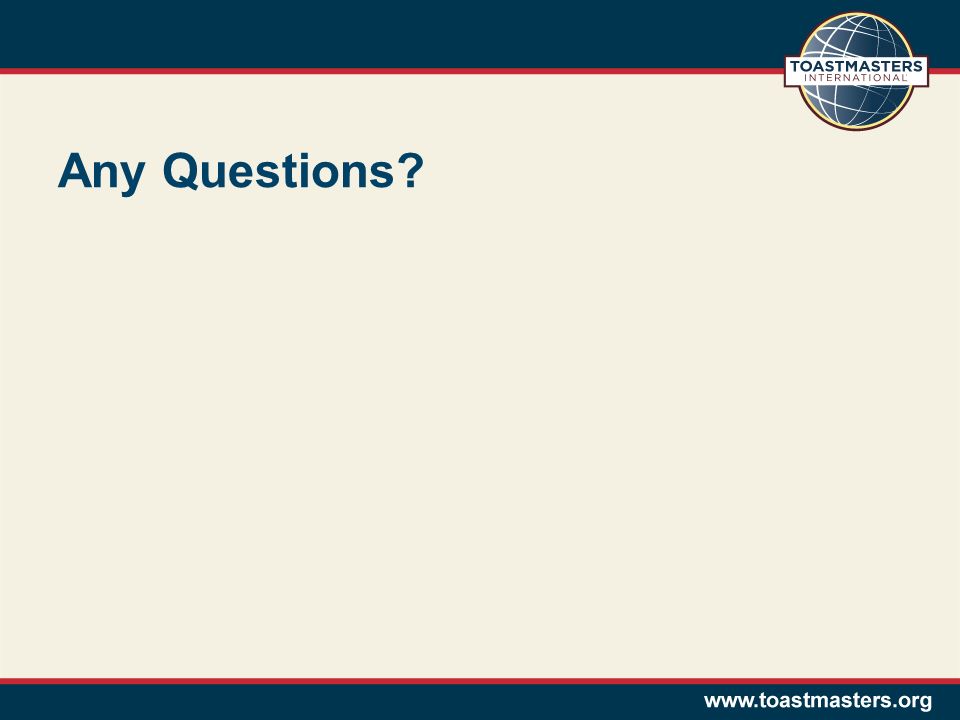 TOASTMASTERS
INTERNATIONAL

Any Questions?

www.toastmasters.org